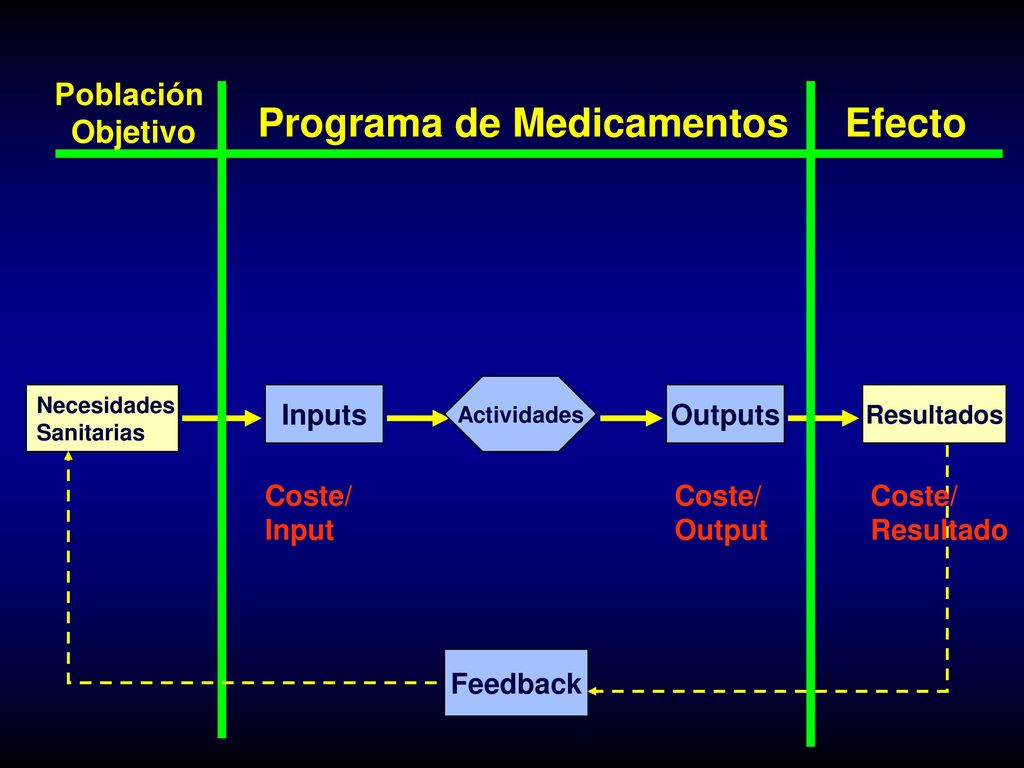 Población Objetivo

Programa de Medicamentos

Efecto

Necesidades Sanitarias

Inputs

Actividades

Outputs

Resultados

Coste/ Input

Coste/ Output

Coste/ Resultado

Feedback